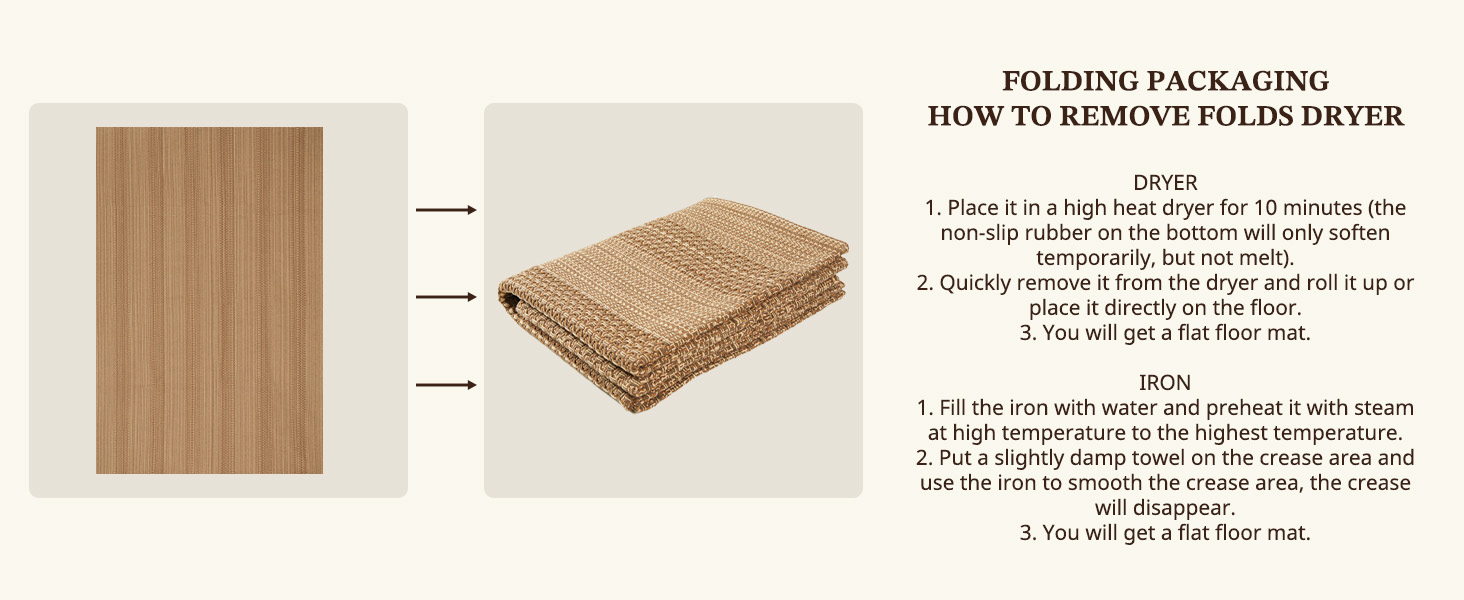 FOLDING PACKAGING
HOW TO REMOVE FOLDS DRYER

DRYER
1. Place it in a high heat dryer for 10 minutes (the non-slip rubber on the bottom will only soften temporarily, but not melt).
2. Quickly remove it from the dryer and roll it up or place it directly on the floor.
3. You will get a flat floor mat.

IRON
1. Fill the iron with water and preheat it with steam at high temperature to the highest temperature.
2. Put a slightly damp towel on the crease area and use the iron to smooth the crease area, the crease will disappear.
3. You will get a flat floor mat.